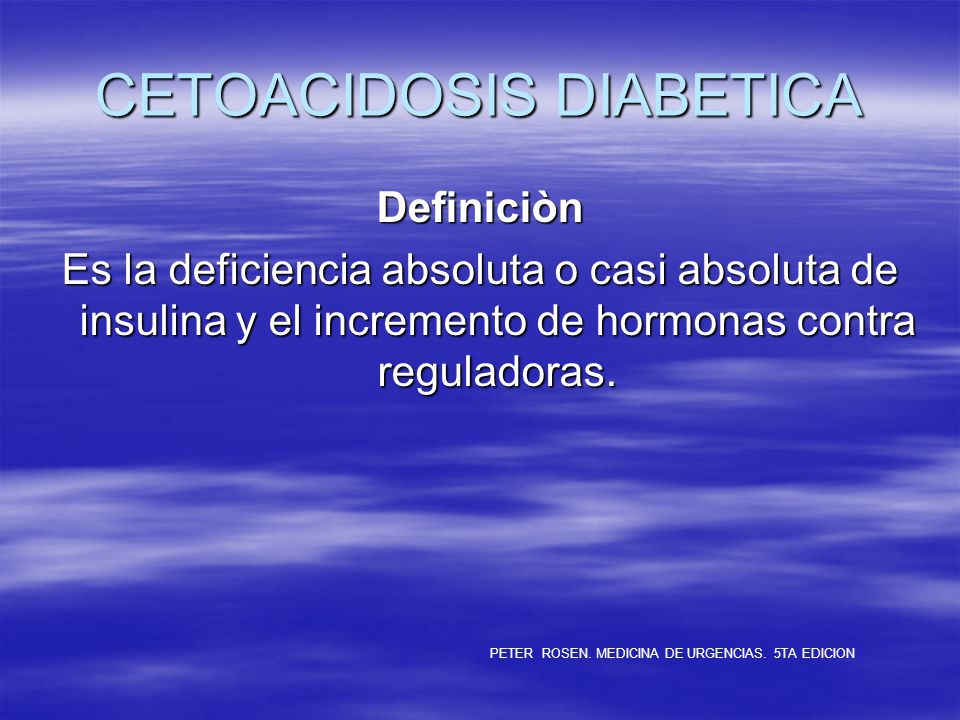 CETOACIDOSIS DIABETICA

Definiciòn

Es la deficiencia absoluta o casi absoluta de insulina y el incremento de hormonas contra reguladoras.

PETER ROSEN. MEDICINA DE URGENCIAS. 5TA EDICION